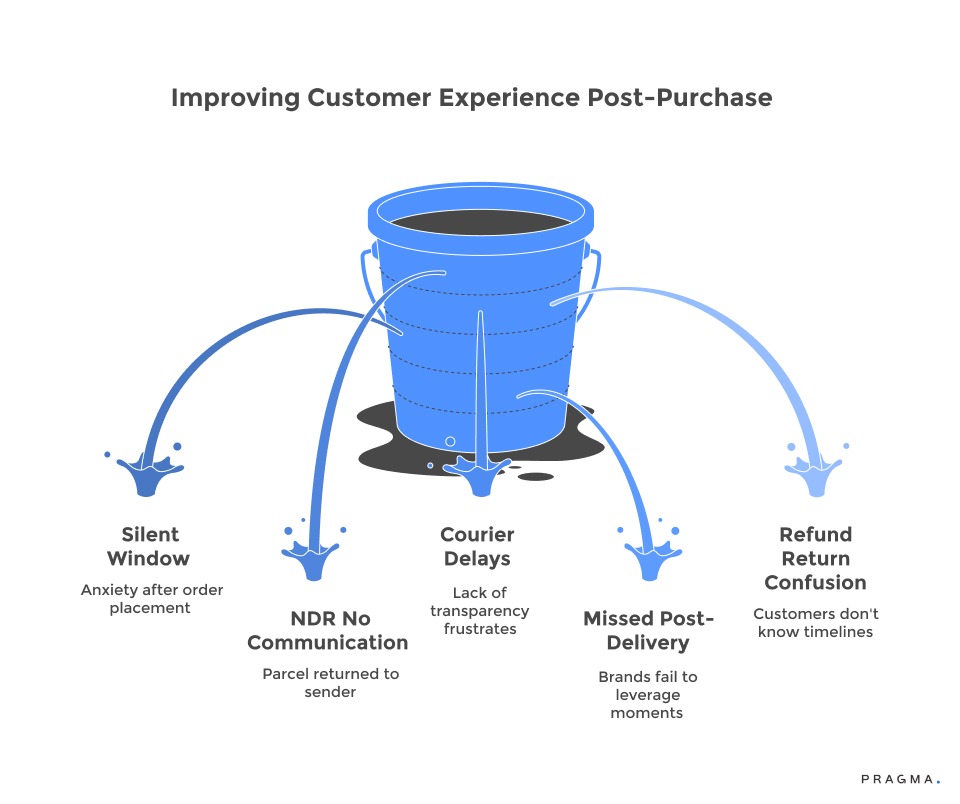 Improving Customer Experience Post-Purchase

Silent Window
Anxiety after order placement

NDR No Communication
Parcel returned to sender

Courier Delays
Lack of transparency frustrates

Missed Post-Delivery
Brands fail to leverage moments

Refund Return Confusion
Customers don't know timelines

PRAGMA.